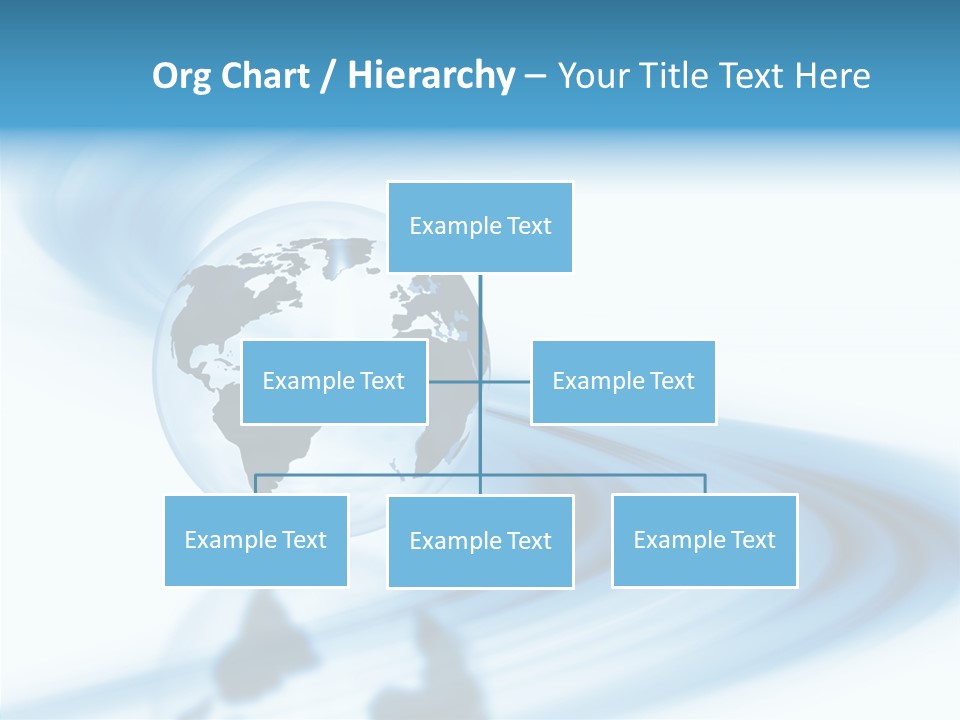 Org Chart / Hierarchy – Your Title Text Here

Example Text

Example Text

Example Text

Example Text

Example Text

Example Text